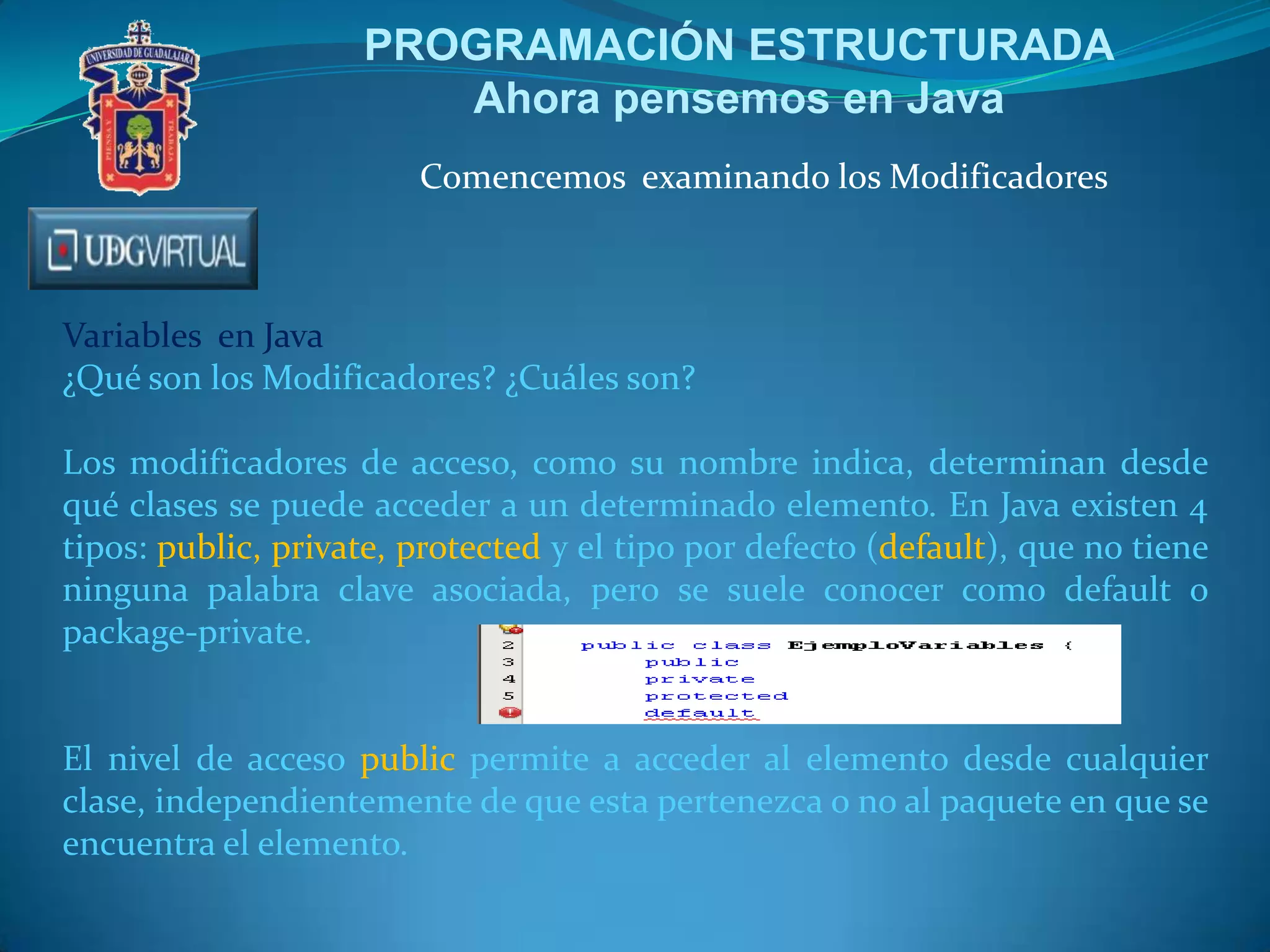 UNIVERSIDAD DE GUADALAJARA
PIENSA Y TRABAJA

PROGRAMACIÓN ESTRUCTURADA
Ahora pensemos en Java

Comencemos examinando los Modificadores

UDGVIRTUAL

Variables en Java
¿Qué son los Modificadores? ¿Cuáles son?

Los modificadores de acceso, como su nombre indica, determinan desde qué clases se puede acceder a un determinado elemento. En Java existen 4 tipos: public, private, protected y el tipo por defecto (default), que no tiene ninguna palabra clave asociada, pero se suele conocer como default o package-private.

2 public class EjemploVariables {
3 public
4 private
5 protected
default

El nivel de acceso public permite a acceder al elemento desde cualquier clase, independientemente de que esta pertenezca o no al paquete en que se encuentra el elemento.